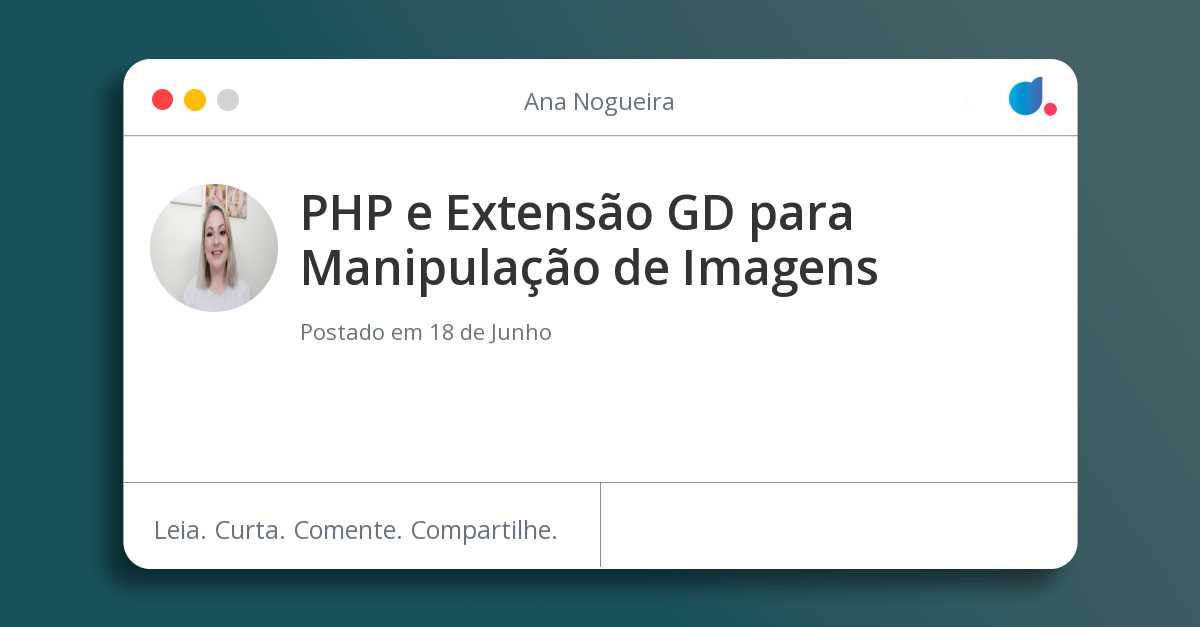 Ana Nogueira

PHP e Extensão GD para Manipulação de Imagens

Postado em 18 de Junho

Leia. Curta. Comente. Compartilhe.